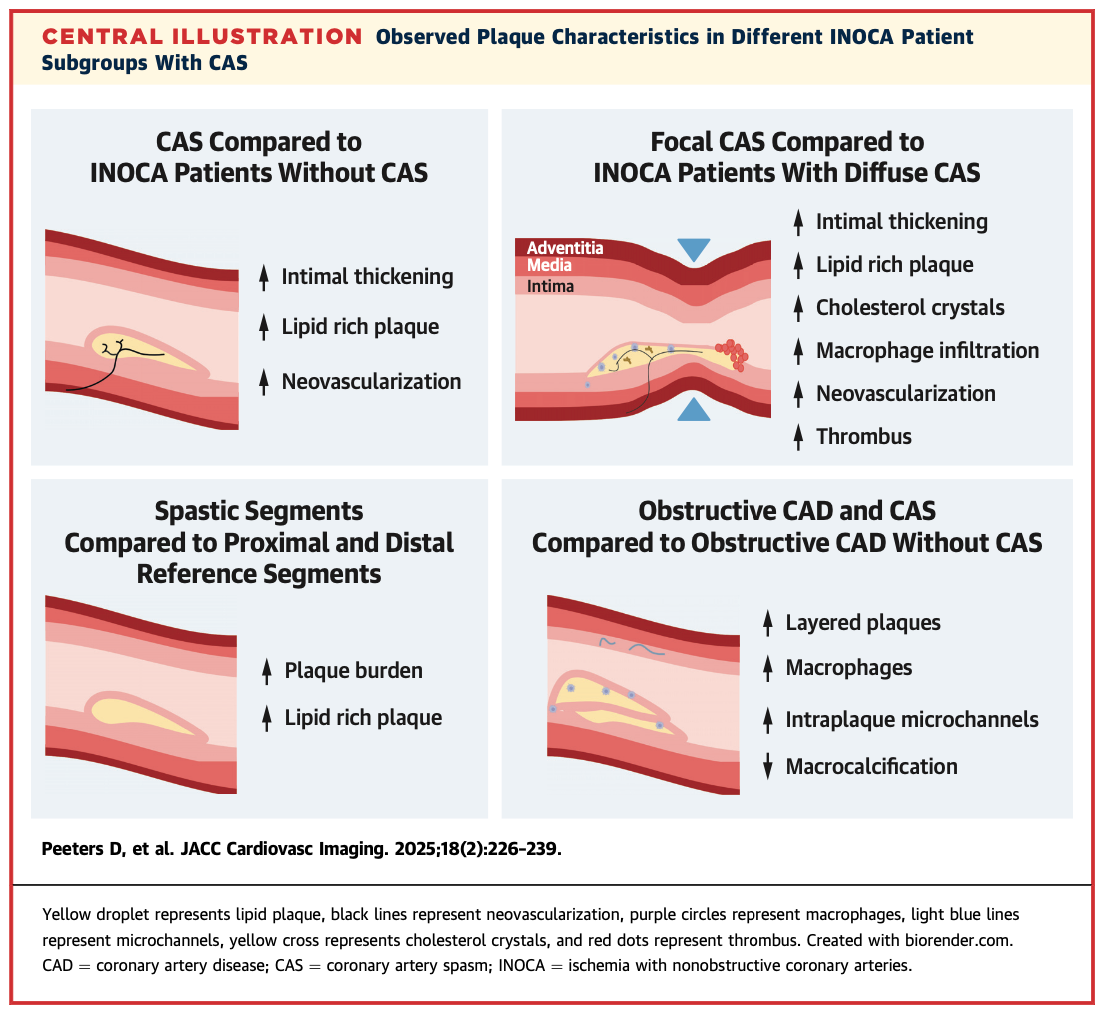 CENTRAL ILLUSTRATION Observed Plaque Characteristics in Different INOCA Patient Subgroups With CAS

CAS Compared to INOCA Patients Without CAS

↑ Intimal thickening

↑ Lipid rich plaque

↑ Neovascularization

Focal CAS Compared to INOCA Patients With Diffuse CAS

Adventitia
Media
Intima

↑ Intimal thickening

↑ Lipid rich plaque

↑ Cholesterol crystals

↑ Macrophage infiltration

↑ Neovascularization

↑ Thrombus

Spastic Segments Compared to Proximal and Distal Reference Segments

↑ Plaque burden

↑ Lipid rich plaque

Obstructive CAD and CAS Compared to Obstructive CAD Without CAS

↑ Layered plaques

↑ Macrophages

↑ Intraplaque microchannels

↓ Macrocalcification

Peeters D, et al. JACC Cardiovasc Imaging. 2025;18(2):226-239.

Yellow droplet represents lipid plaque, black lines represent neovascularization, purple circles represent macrophages, light blue lines represent microchannels, yellow cross represents cholesterol crystals, and red dots represent thrombus. Created with biorender.com. CAD = coronary artery disease; CAS = coronary artery spasm; INOCA = ischemia with nonobstructive coronary arteries.